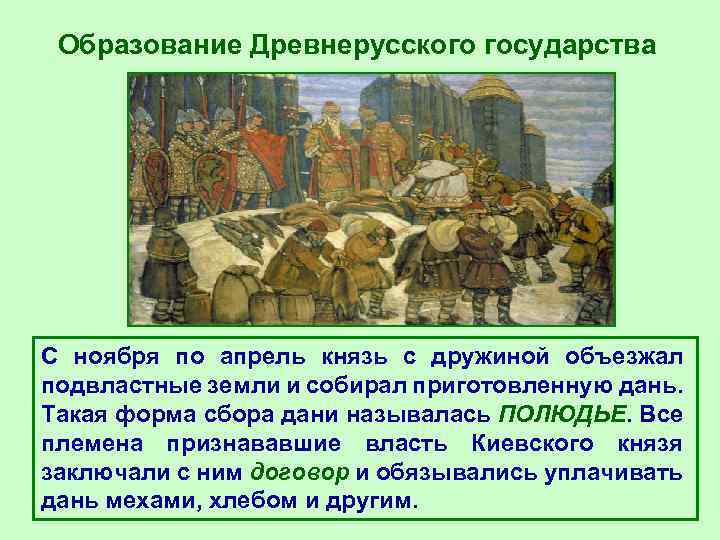 Образование Древнерусского государства

С ноября по апрель князь с дружиной объезжал подвластные земли и собирал приготовленную дань. Такая форма сбора дани называлась ПОЛЮДЬЕ. Все племена признававшие власть Киевского князя заключали с ним договор и обязывались уплачивать дань мехами, хлебом и другим.